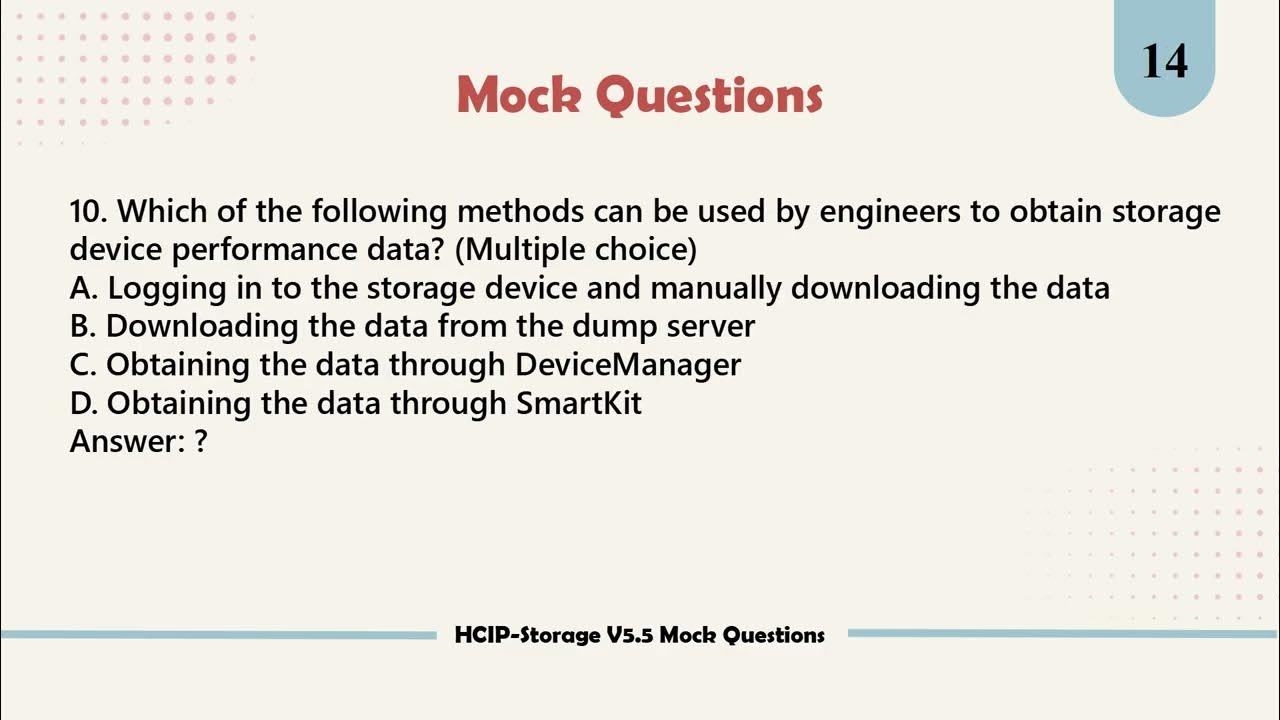 14

Mock Questions

10. Which of the following methods can be used by engineers to obtain storage device performance data? (Multiple choice)
A. Logging in to the storage device and manually downloading the data
B. Downloading the data from the dump server
C. Obtaining the data through DeviceManager
D. Obtaining the data through SmartKit
Answer: ?

HCIP-Storage V5.5 Mock Questions